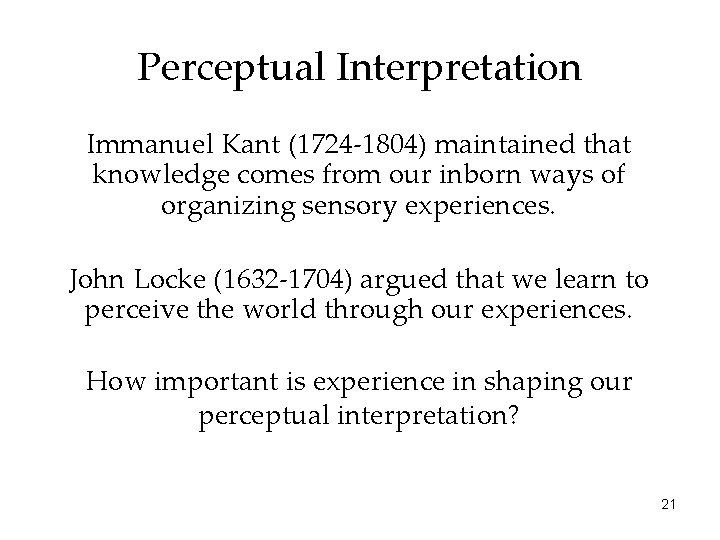 Perceptual Interpretation

Immanuel Kant (1724-1804) maintained that knowledge comes from our inborn ways of organizing sensory experiences.

John Locke (1632-1704) argued that we learn to perceive the world through our experiences.

How important is experience in shaping our perceptual interpretation?

21